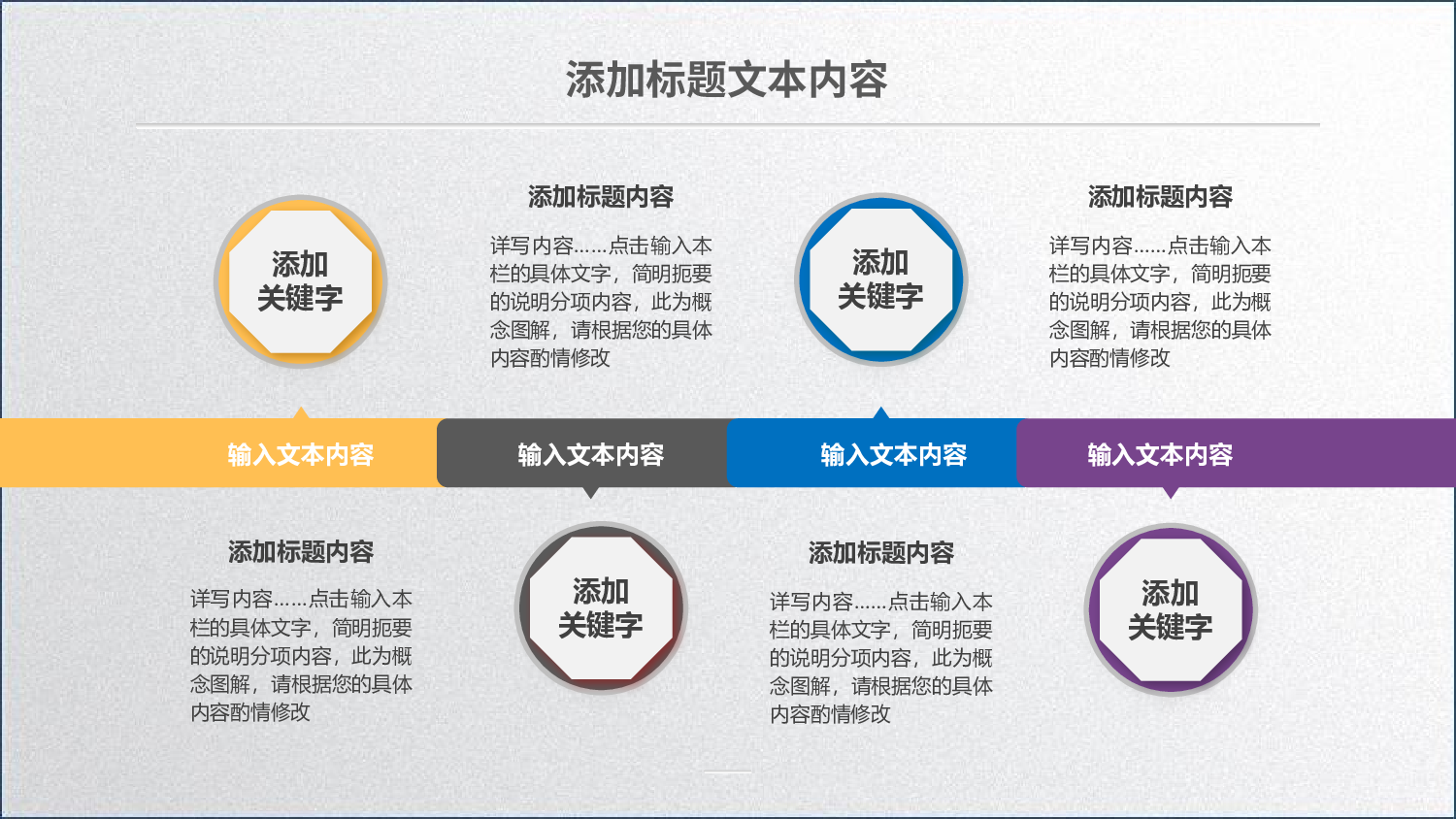 添加标题文本内容

添加
关键字

添加标题内容

详写内容……点击输入本栏的具体文字，简明扼要的说明分项内容，此为概念图解，请根据您的具体内容酌情修改

添加
关键字

添加标题内容

详写内容……点击输入本栏的具体文字，简明扼要的说明分项内容，此为概念图解，请根据您的具体内容酌情修改

输入文本内容

输入文本内容

输入文本内容

输入文本内容

添加标题内容

详写内容……点击输入本栏的具体文字，简明扼要的说明分项内容，此为概念图解，请根据您的具体内容酌情修改

添加
关键字

添加标题内容

详写内容……点击输入本栏的具体文字，简明扼要的说明分项内容，此为概念图解，请根据您的具体内容酌情修改

添加
关键字